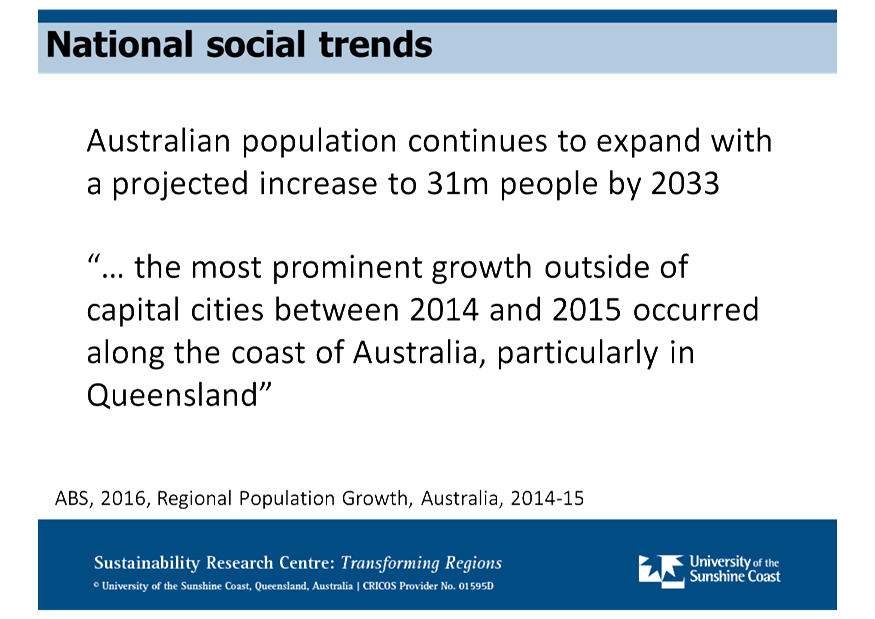 National social trends

Australian population continues to expand with a projected increase to 31m people by 2033

“… the most prominent growth outside of capital cities between 2014 and 2015 occurred along the coast of Australia, particularly in Queensland”

ABS, 2016, Regional Population Growth, Australia, 2014-15

Sustainability Research Centre: Transforming Regions
© University of the Sunshine Coast, Queensland, Australia | CRICOS Provider No. 01595D

University of the Sunshine Coast